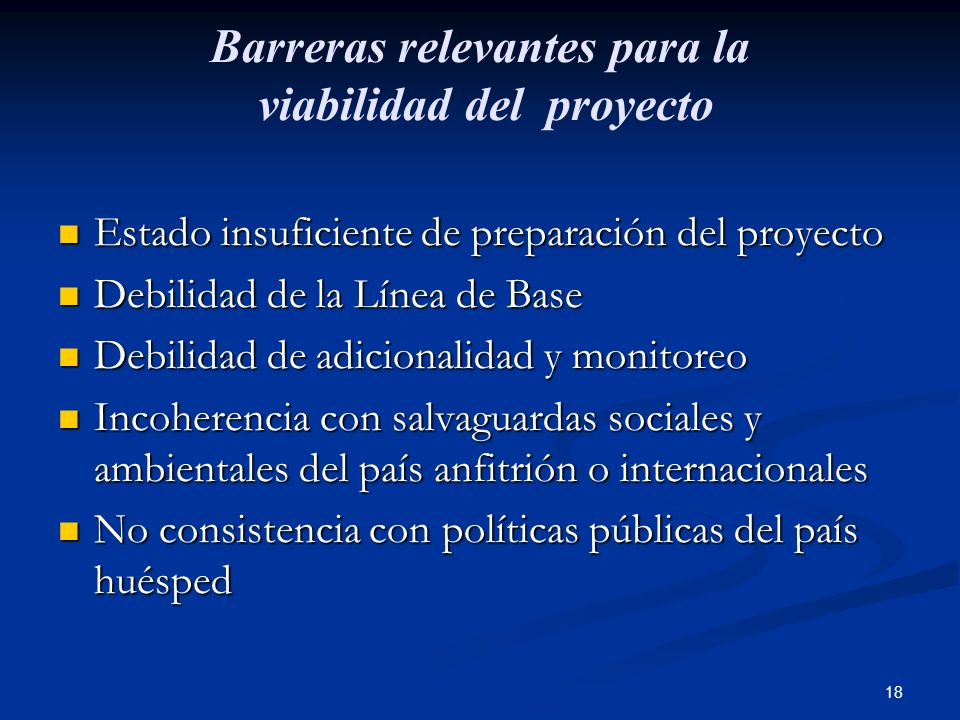 Barreras relevantes para la viabilidad del proyecto

- Estado insuficiente de preparación del proyecto
- Debilidad de la Línea de Base
- Debilidad de adicionalidad y monitoreo
- Incoherencia con salvaguardas sociales y ambientales del país anfitrión o internacionales
- No consistencia con políticas públicas del país huésped

18